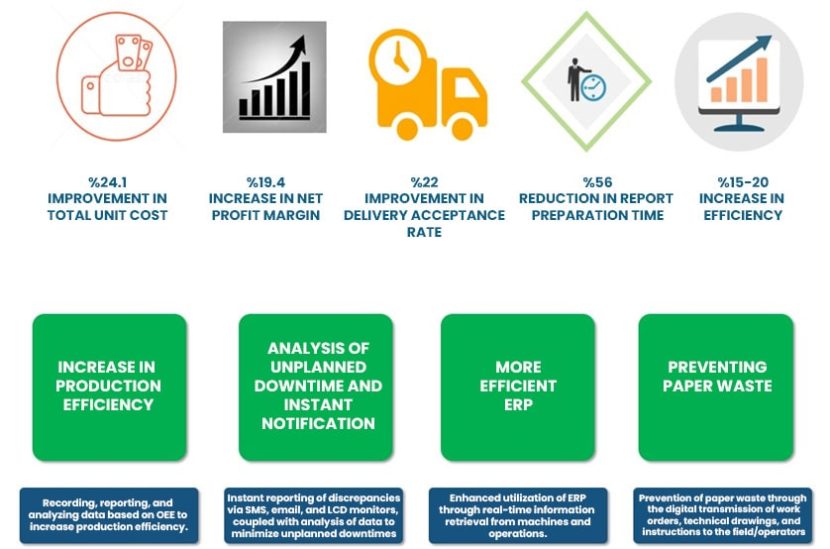 %24.1
IMPROVEMENT IN TOTAL UNIT COST

%19.4
INCREASE IN NET PROFIT MARGIN

%22
IMPROVEMENT IN DELIVERY ACCEPTANCE RATE

%56
REDUCTION IN REPORT PREPARATION TIME

%15-20
INCREASE IN EFFICIENCY

INCREASE IN PRODUCTION EFFICIENCY

ANALYSIS OF UNPLANNED DOWNTIME AND INSTANT NOTIFICATION

MORE EFFICIENT ERP

PREVENTING PAPER WASTE

Recording, reporting, and analyzing data based on OEE to increase production efficiency.

Instant reporting of discrepancies via SMS, email, and LCD monitors, coupled with analysis of data to minimize unplanned downtimes

Enhanced utilization of ERP through real-time information retrieval from machines and operations.

Prevention of paper waste through the digital transmission of work orders, technical drawings, and instructions to the field/operators